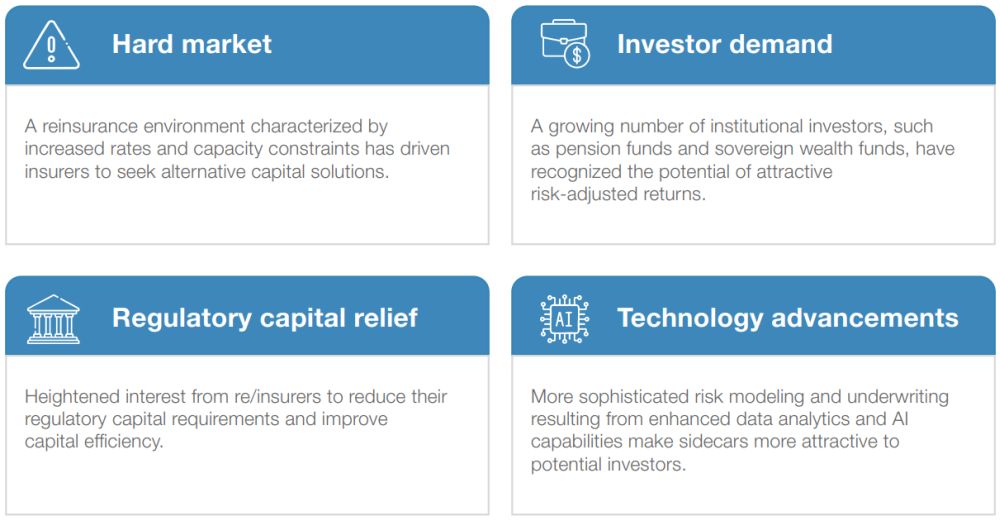 Hard market

A reinsurance environment characterized by increased rates and capacity constraints has driven insurers to seek alternative capital solutions.

Investor demand

A growing number of institutional investors, such as pension funds and sovereign wealth funds, have recognized the potential of attractive risk-adjusted returns.

Regulatory capital relief

Heightened interest from re/insurers to reduce their regulatory capital requirements and improve capital efficiency.

AI

Technology advancements

More sophisticated risk modeling and underwriting resulting from enhanced data analytics and AI capabilities make sidecars more attractive to potential investors.